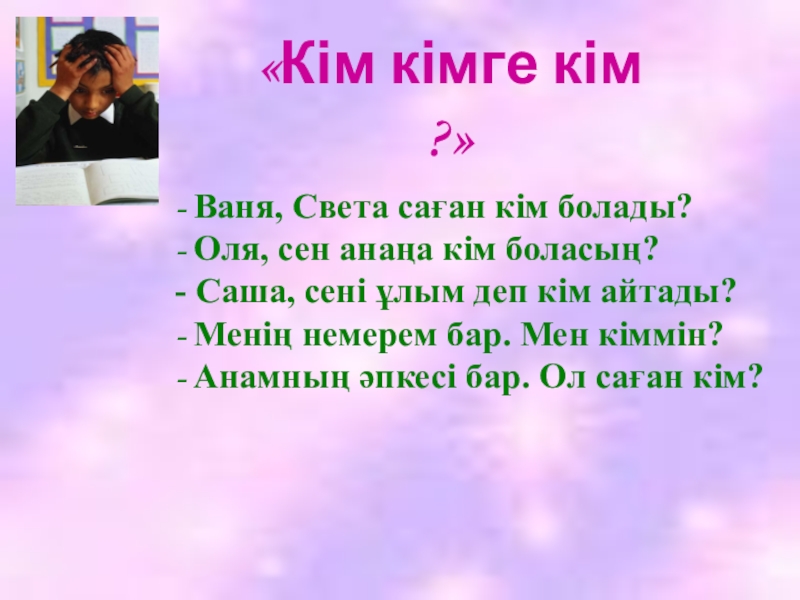 «Кім кімге кім ?»

- Ваня, Света саған кім болады?
- Оля, сен анаңа кім боласың?
- Саша, сені ұлым деп кім айтады?
- Менің немерем бар. Мен кіммін?
- Анамның әпкесі бар. Ол саған кім?